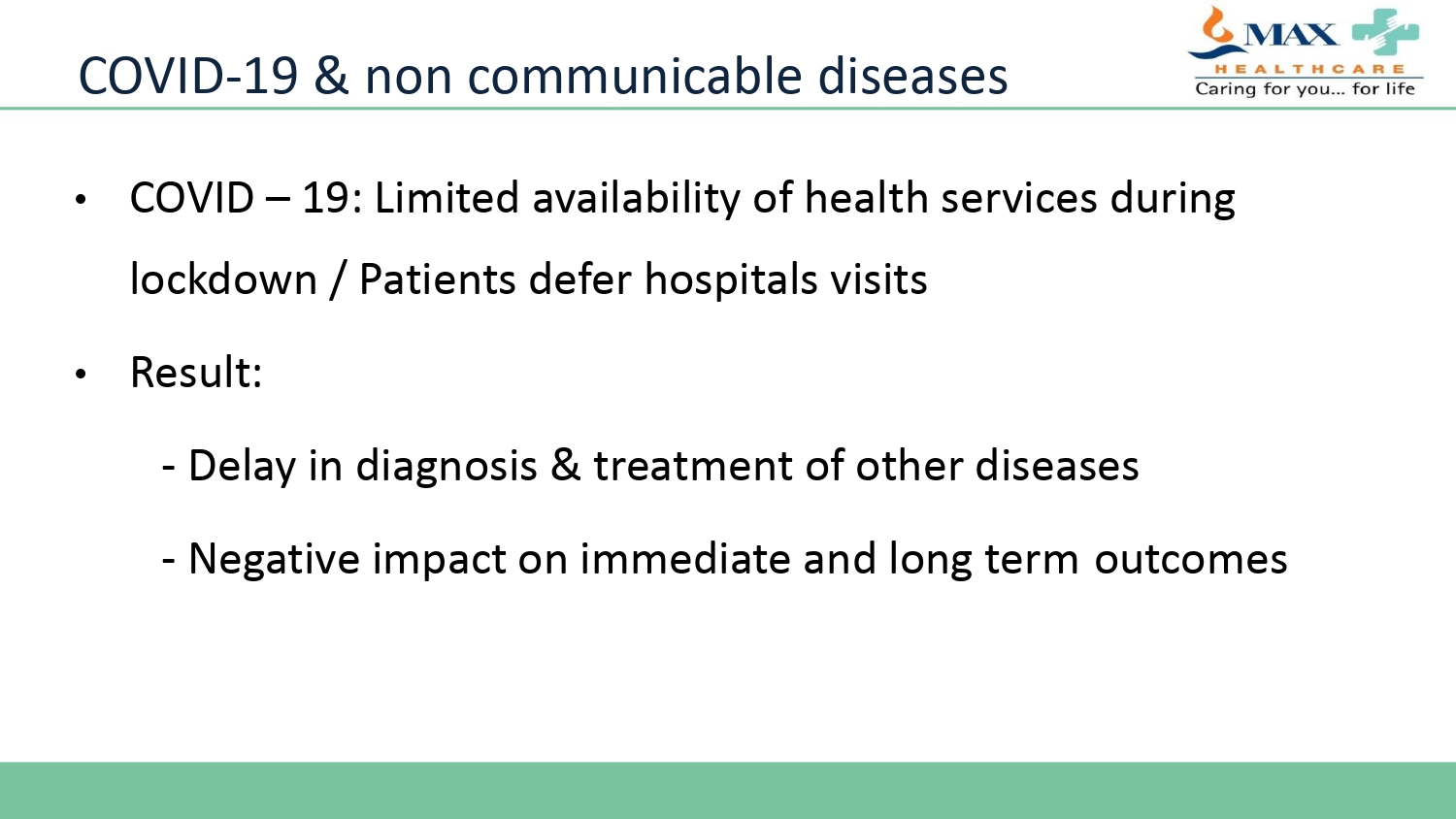 COVID-19 & non communicable diseases

MAX
HEALTHCARE
Caring for you... for life

• COVID – 19: Limited availability of health services during lockdown / Patients defer hospitals visits

• Result:

- Delay in diagnosis & treatment of other diseases

- Negative impact on immediate and long term outcomes